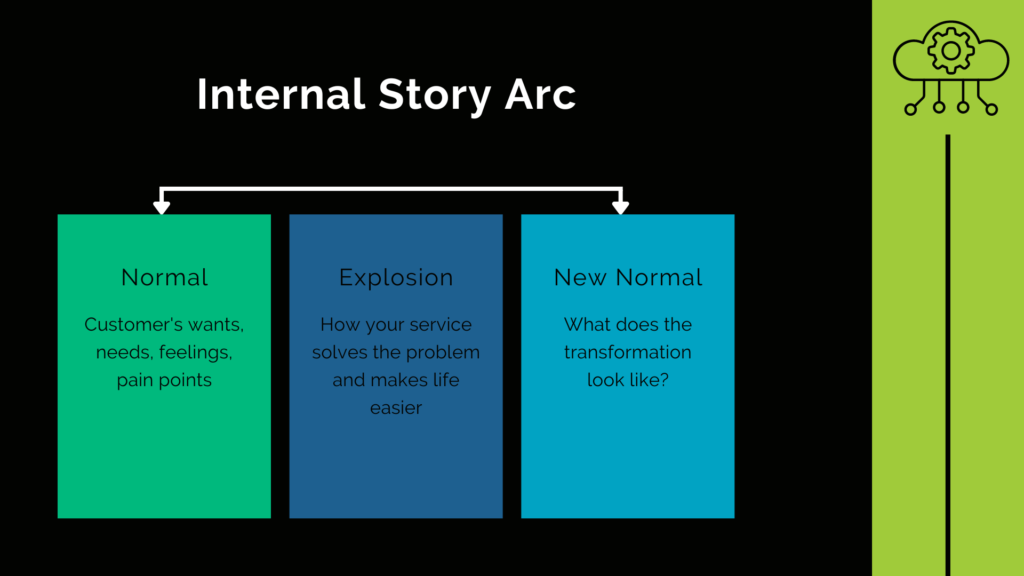 Internal Story Arc

Normal

Customer's wants, needs, feelings, pain points

Explosion

How your service solves the problem and makes life easier

New Normal

What does the transformation look like?